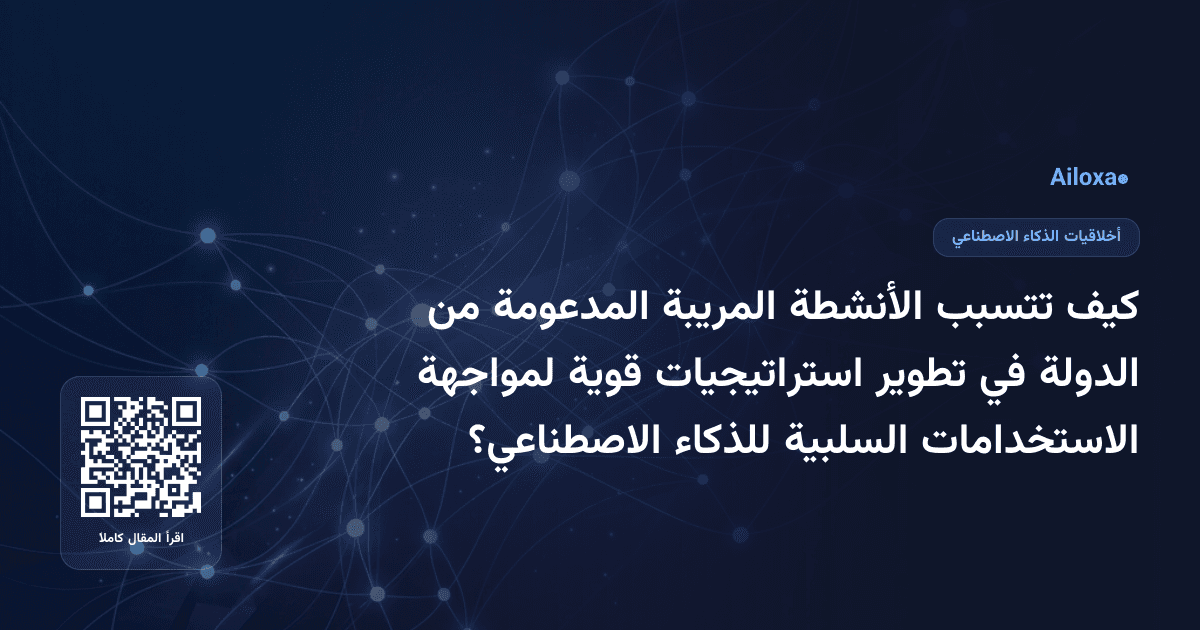 Ailoxa

أخلاقيات الذكاء الاصطناعي

كيف تتسبب الأنشطة المريبة المدعومة من الدولة في تطوير استراتيجيات قوية لمواجهة الاستخدامات السلبية للذكاء الاصطناعي؟

اقرأ المقال كاملا